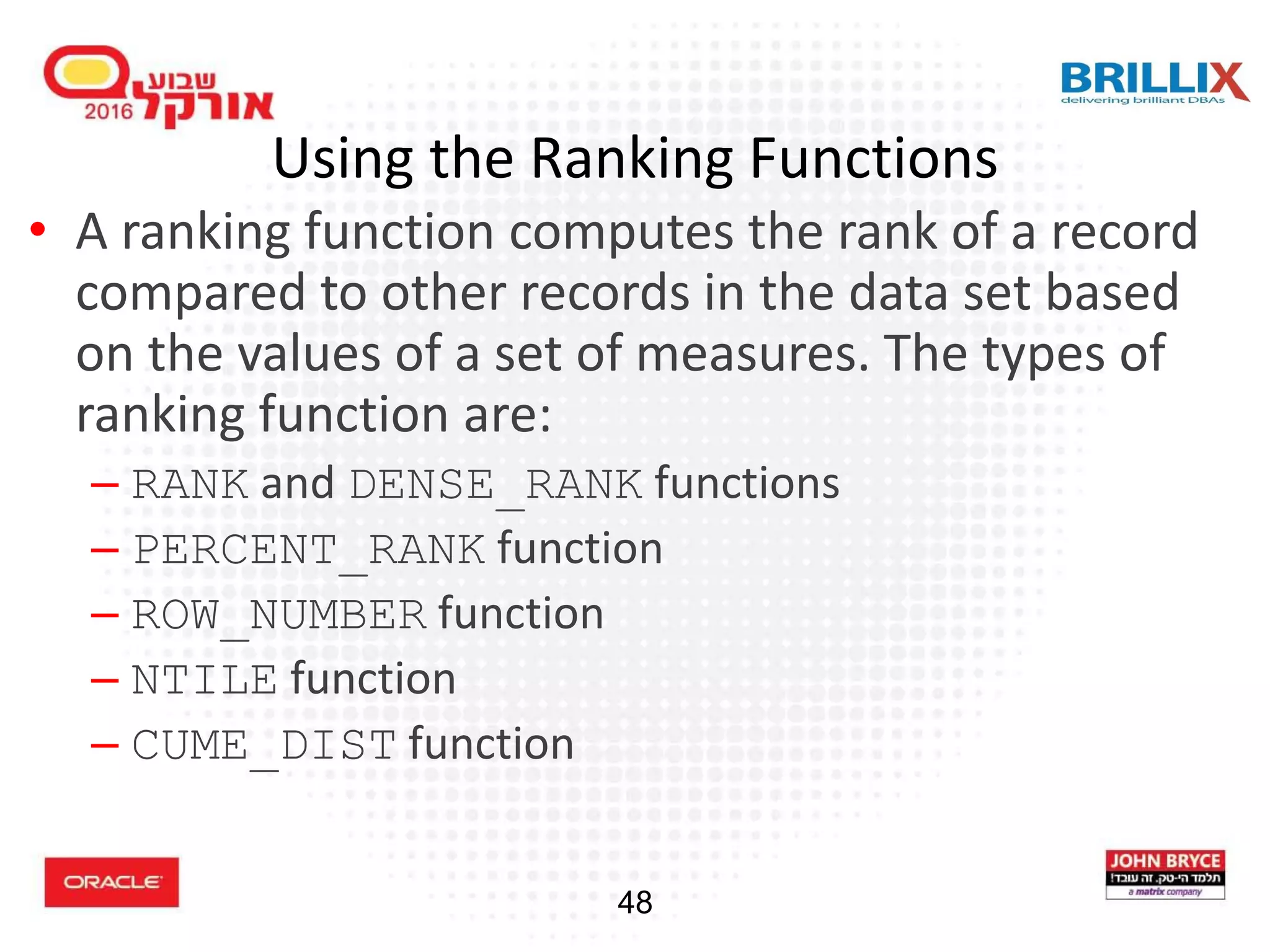 שבוע אורקל 2016

BRILLIX
delivering brilliant DBAs

Using the Ranking Functions

• A ranking function computes the rank of a record compared to other records in the data set based on the values of a set of measures. The types of ranking function are:
– RANK and DENSE_RANK functions
– PERCENT_RANK function
– ROW_NUMBER function
– NTILE function
– CUME_DIST function

ORACLE

48

JOHN BRYCE
תלמד הי-טק. זה עובד!
a matrix company